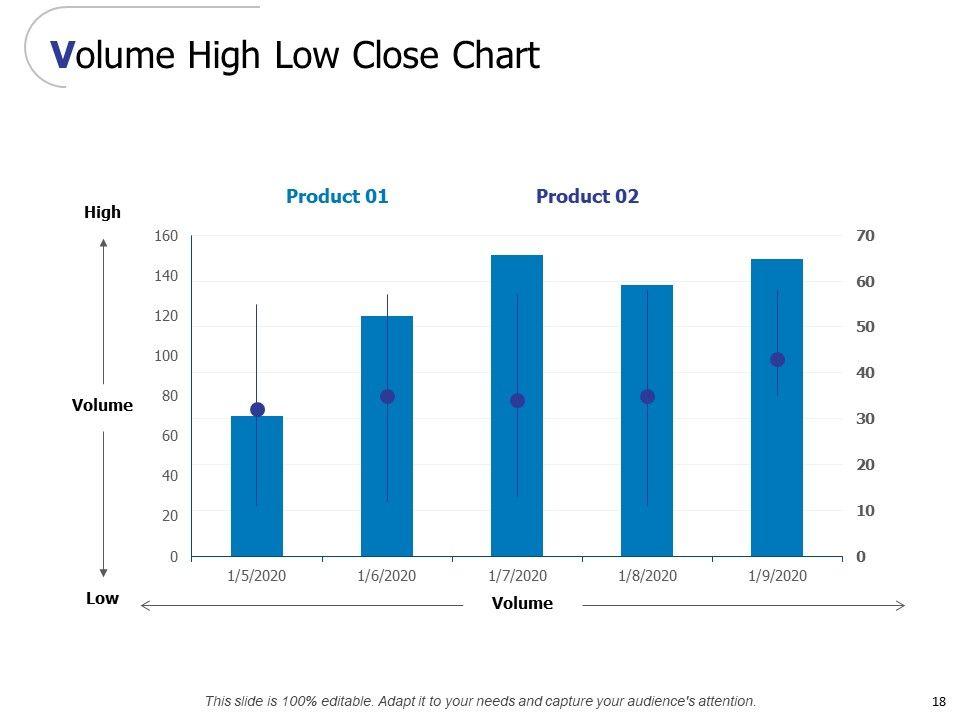 Volume High Low Close Chart

Product 01

Product 02

High

Volume

Low

160
140
120
100
80
60
40
20
0

70
60
50
40
30
20
10
0

1/5/2020
1/6/2020
1/7/2020
1/8/2020
1/9/2020

Volume

This slide is 100% editable. Adapt it to your needs and capture your audience's attention.

18